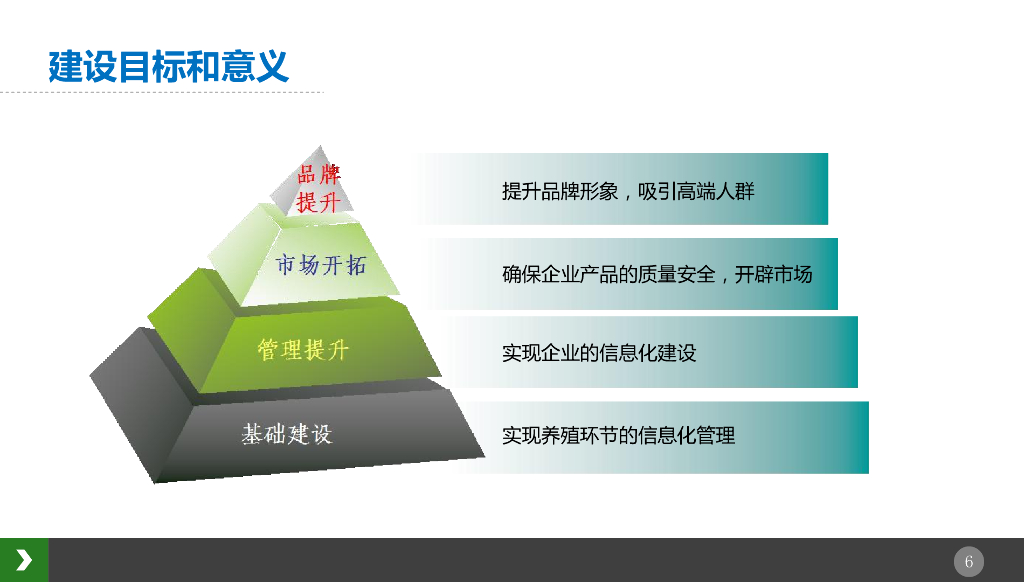 建设目标和意义

品牌提升

市场开拓

管理提升

基础建设

提升品牌形象，吸引高端人群

确保企业产品的质量安全，开辟市场

实现企业的信息化建设

实现养殖环节的信息化管理

6